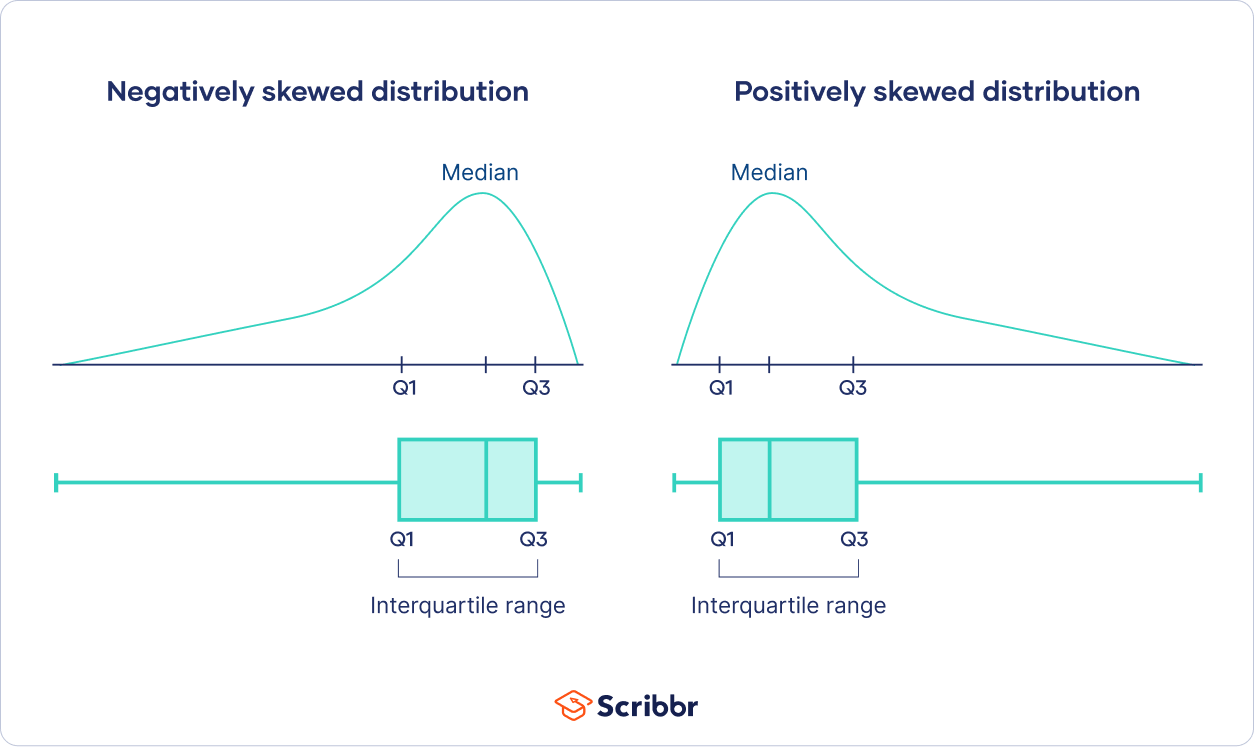 Negatively skewed distribution

Median

Q1

Q3

Q1

Q3

Interquartile range

Positively skewed distribution

Median

Q1

Q3

Q1

Q3

Interquartile range

Scribbr